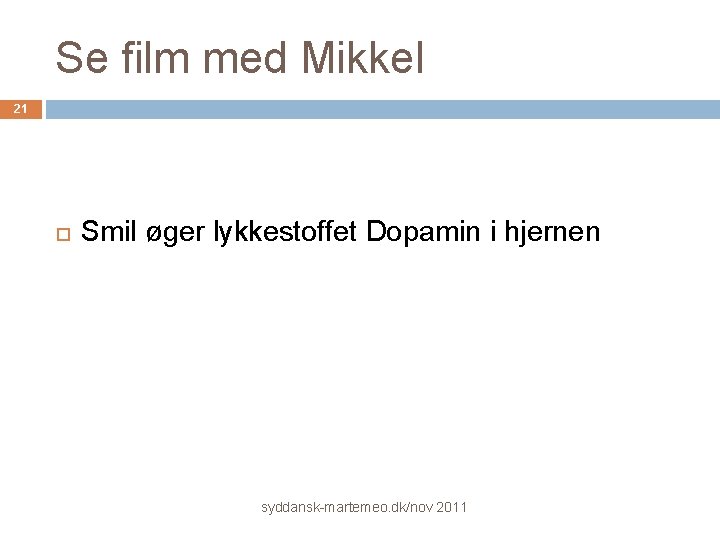 Se film med Mikkel

21

Smil øger lykkestoffet Dopamin i hjernen

syddansk-martemeo.dk/nov 2011